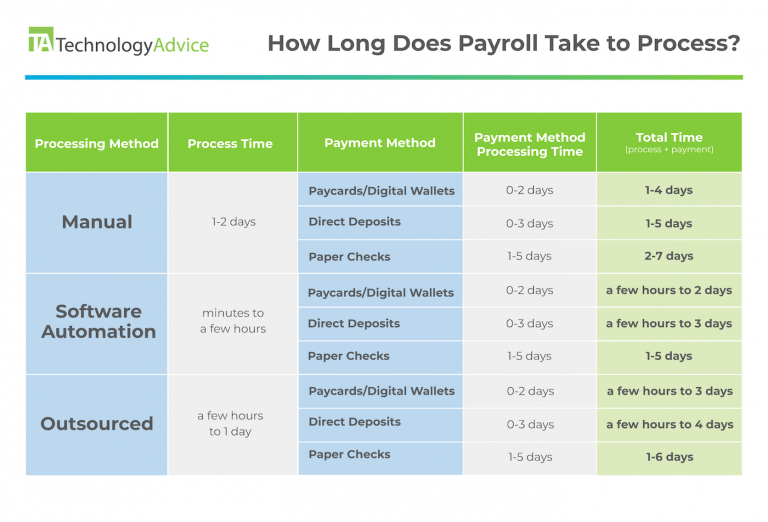 TA TechnologyAdvice

How Long Does Payroll Take to Process?

| Processing Method | Process Time | Payment Method | Payment Method Processing Time | Total Time (process + payment) |
|---|---|---|---|---|
| Manual | 1-2 days | Paycards/Digital Wallets | 0-2 days | 1-4 days |
| | | Direct Deposits | 0-3 days | 1-5 days |
| | | Paper Checks | 1-5 days | 2-7 days |
| Software Automation | minutes to a few hours | Paycards/Digital Wallets | 0-2 days | a few hours to 2 days |
| | | Direct Deposits | 0-3 days | a few hours to 3 days |
| | | Paper Checks | 1-5 days | 1-5 days |
| Outsourced | a few hours to 1 day | Paycards/Digital Wallets | 0-2 days | a few hours to 3 days |
| | | Direct Deposits | 0-3 days | a few hours to 4 days |
| | | Paper Checks | 1-5 days | 1-6 days |